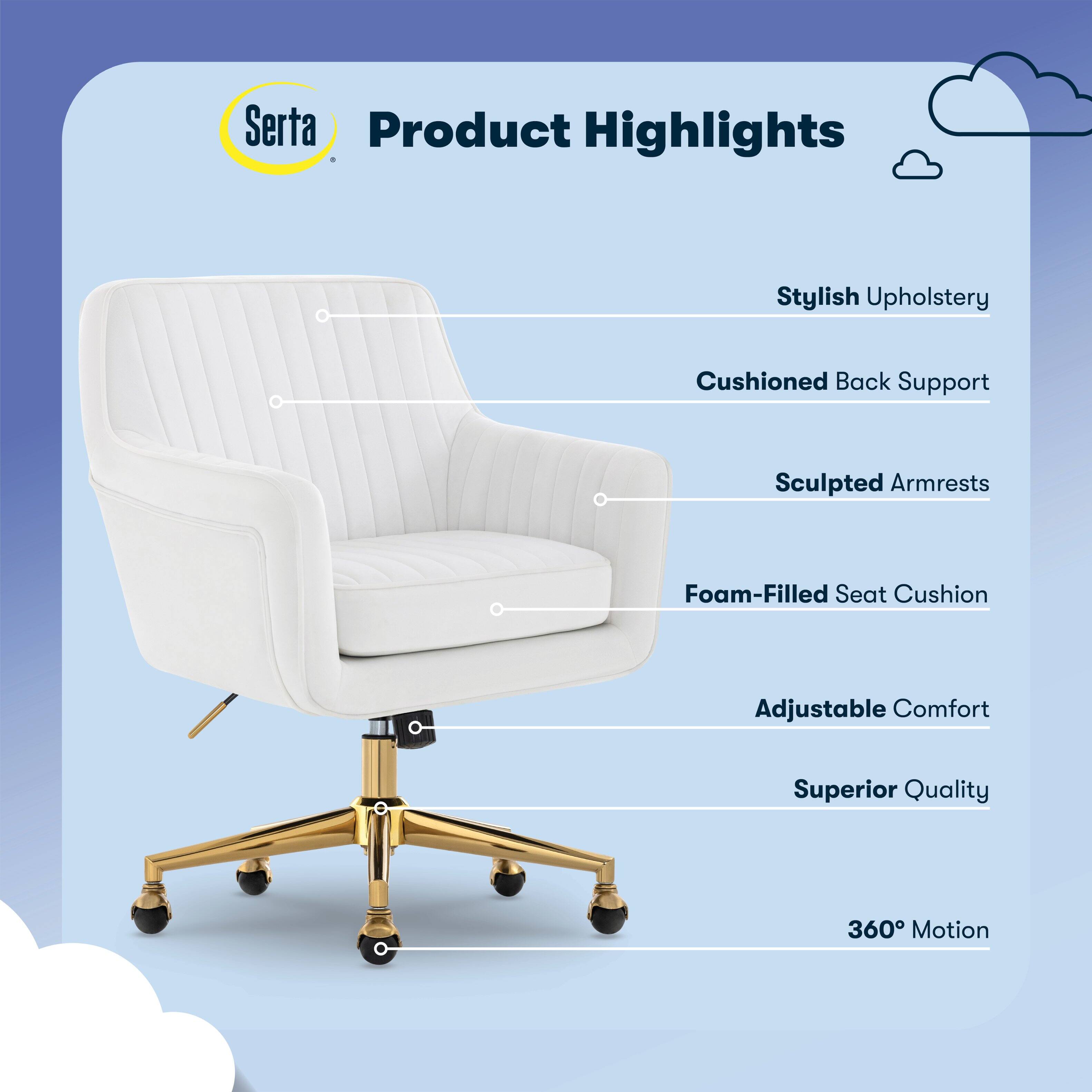 Serta®

Product Highlights

Stylish Upholstery

Cushioned Back Support

Sculpted Armrests

Foam-Filled Seat Cushion

Adjustable Comfort

Superior Quality

360° Motion